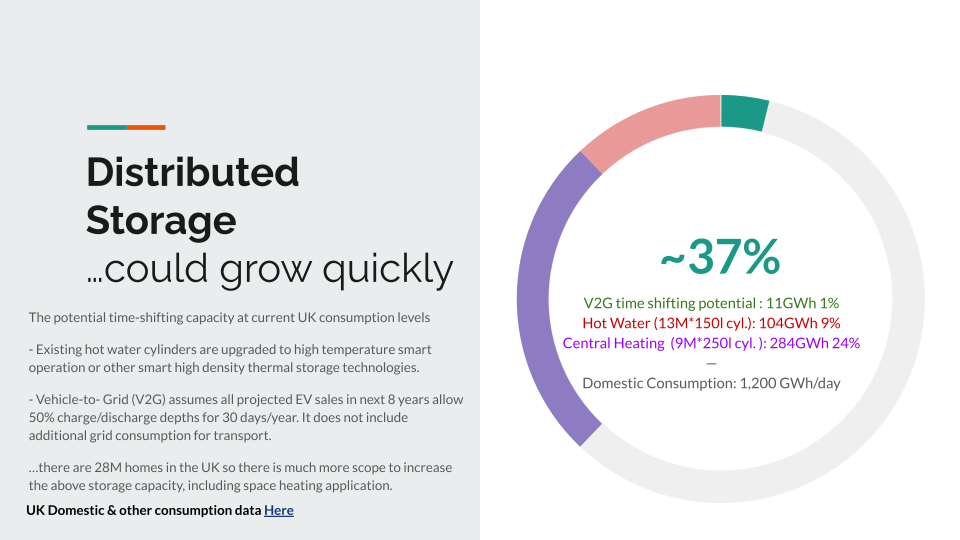 Distributed Storage
...could grow quickly

The potential time-shifting capacity at current UK consumption levels

- Existing hot water cylinders are upgraded to high temperature smart operation or other smart high density thermal storage technologies.

- Vehicle-to- Grid (V2G) assumes all projected EV sales in next 8 years allow 50% charge/discharge depths for 30 days/year. It does not include additional grid consumption for transport.

...there are 28M homes in the UK so there is much more scope to increase the above storage capacity, including space heating application.

UK Domestic & other consumption data Here

~37%

V2G time shifting potential : 11GWh 1%
Hot Water (13M*150l cyl.): 104GWh 9%
Central Heating (9M*250l cyl. ): 284GWh 24%
—
Domestic Consumption: 1,200 GWh/day